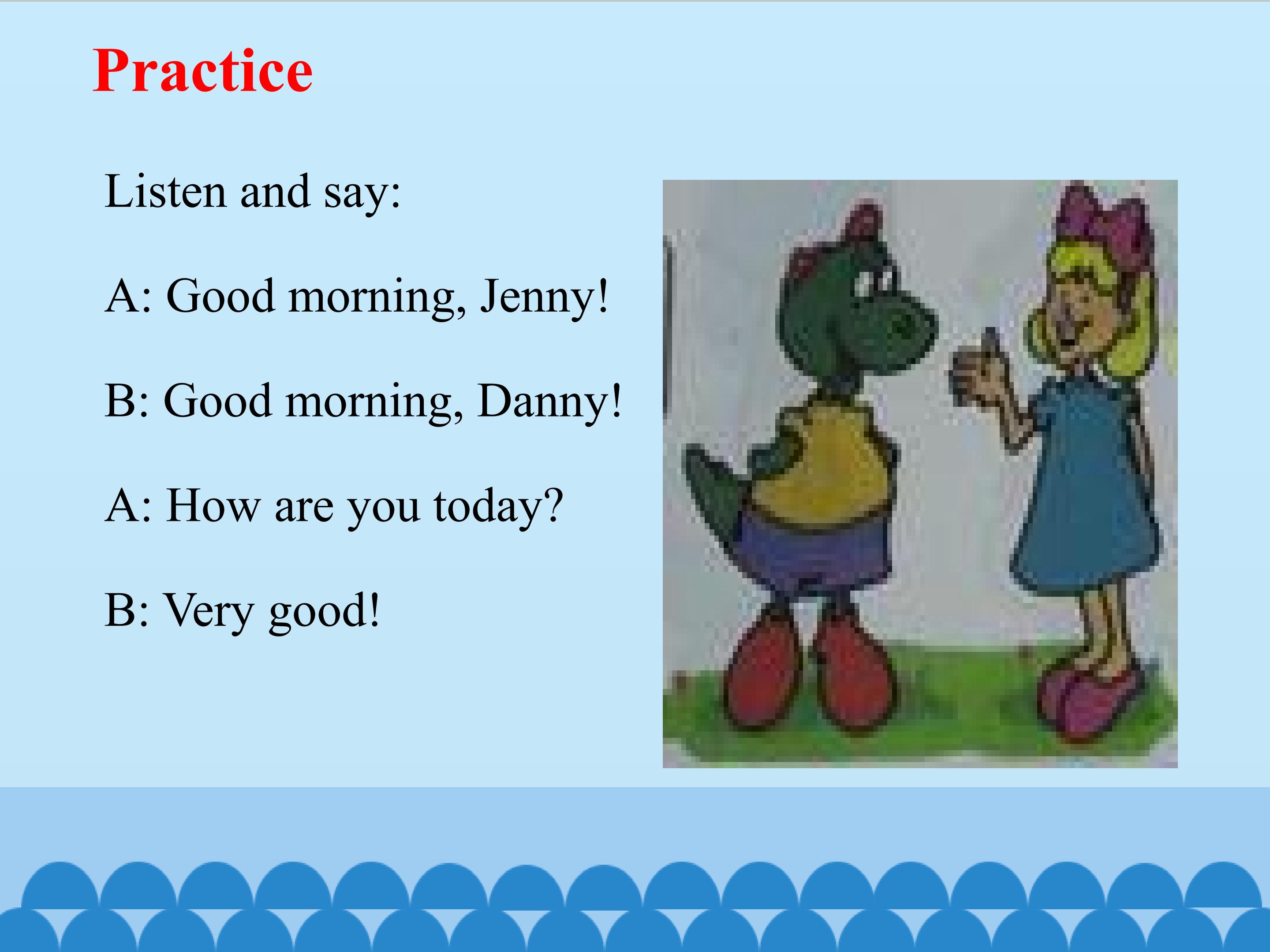 Practice

Listen and say:

A: Good morning, Jenny!

B: Good morning, Danny!

A: How are you today?

B: Very good!